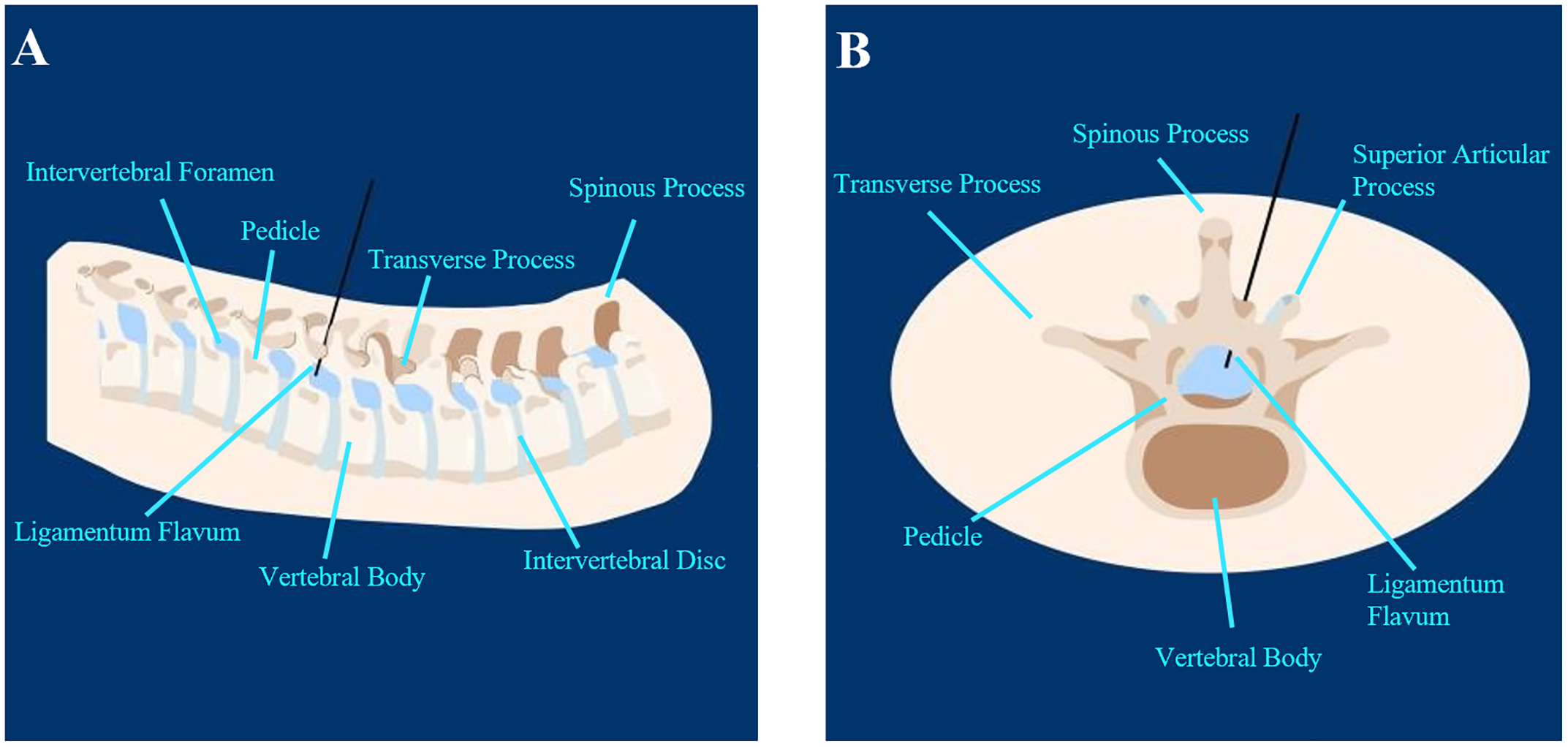 A

Intervertebral Foramen

Spinous Process

Pedicle

Transverse Process

Ligamentum Flavum

Vertebral Body

Intervertebral Disc

B

Spinous Process

Superior Articular Process

Transverse Process

Pedicle

Ligamentum Flavum

Vertebral Body